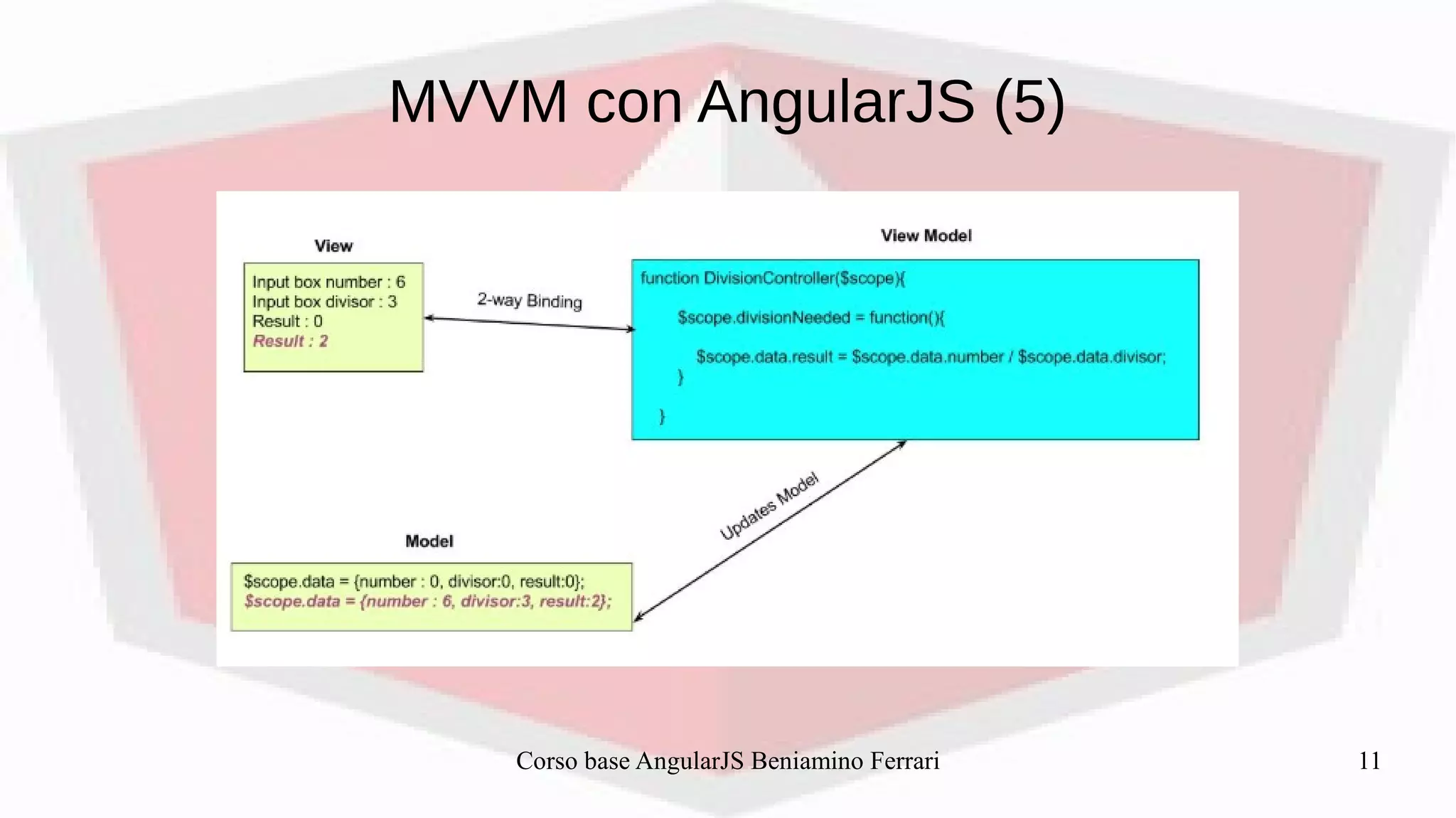 MVVM con AngularJS (5)

View

Input box number : 6
Input box divisor : 3
Result : 0
Result : 2

2-way Binding

View Model

function DivisionController($scope){

$scope.divisionNeeded = function(){

$scope.data.result = $scope.data.number / $scope.data.divisor;
}

}

Updates Model

Model

$scope.data = {number : 0, divisor:0, result:0};
$scope.data = {number : 6, divisor:3, result:2};

Corso base AngularJS Beniamino Ferrari

11